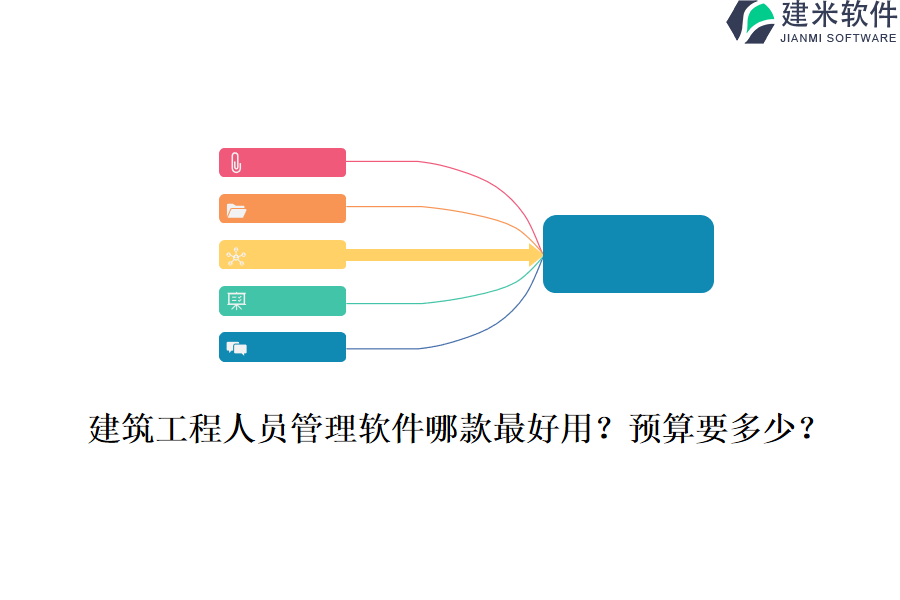 建米软件
JIANMI SOFTWARE

建筑工程人员管理软件哪款最好用？预算要多少？